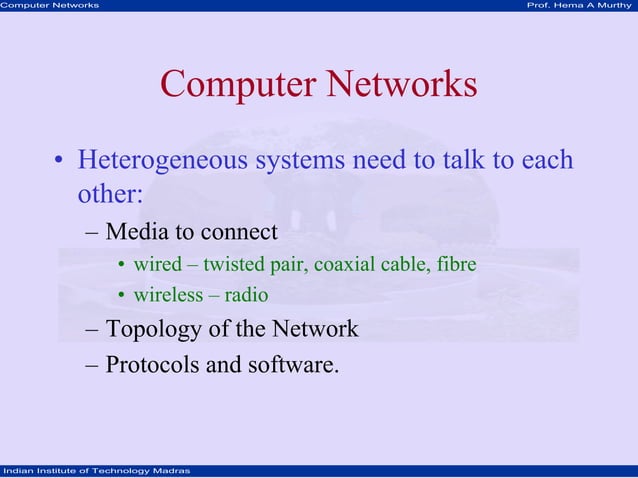 Computer Networks

Prof. Hema A Murthy

Computer Networks

• Heterogeneous systems need to talk to each other:

– Media to connect

• wired – twisted pair, coaxial cable, fibre

• wireless – radio

– Topology of the Network

– Protocols and software.

Indian Institute of Technology Madras